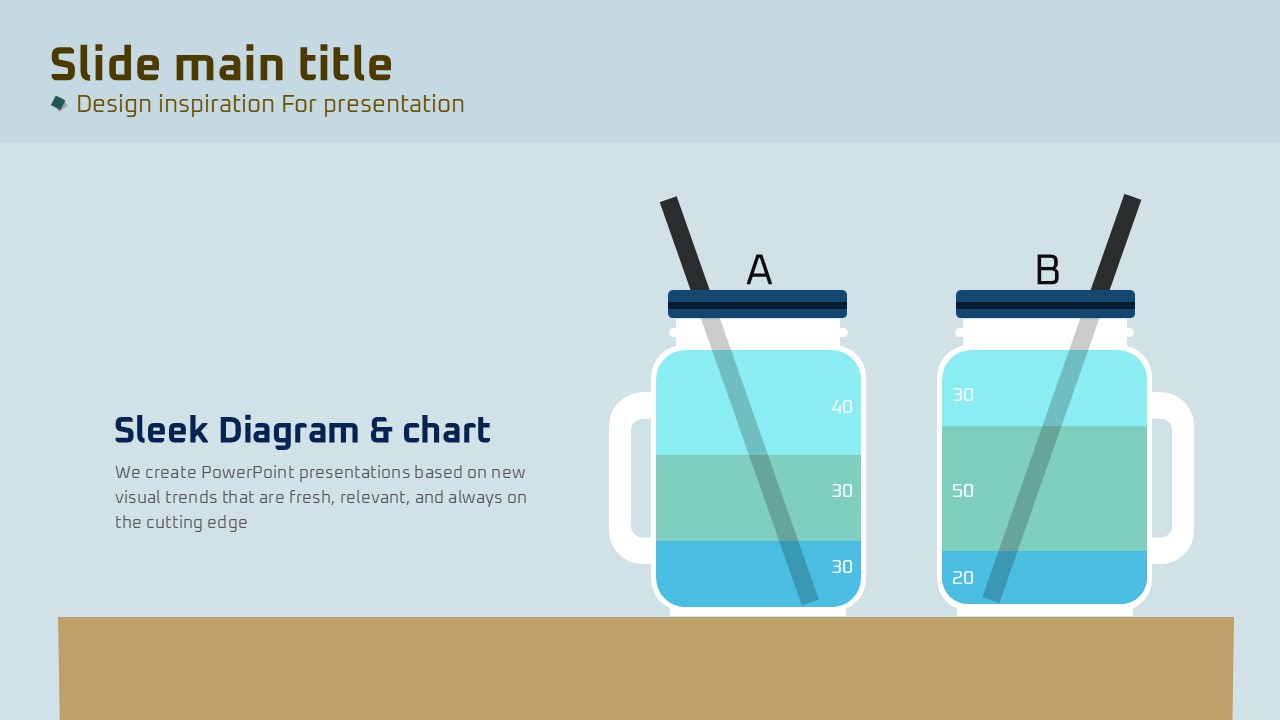 Slide main title
Design inspiration For presentation

Sleek Diagram & chart
We create PowerPoint presentations based on new visual trends that are fresh, relevant, and always on the cutting edge

A
40
30
30

B
30
50
20